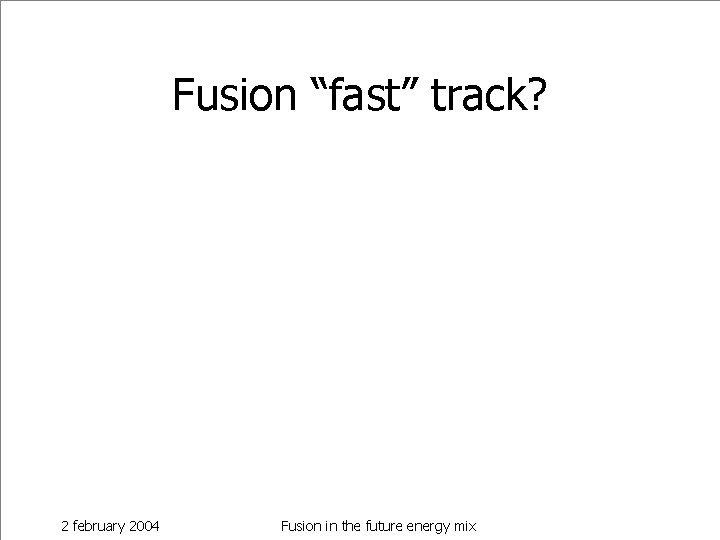 Fusion “fast” track?

2 february 2004

Fusion in the future energy mix